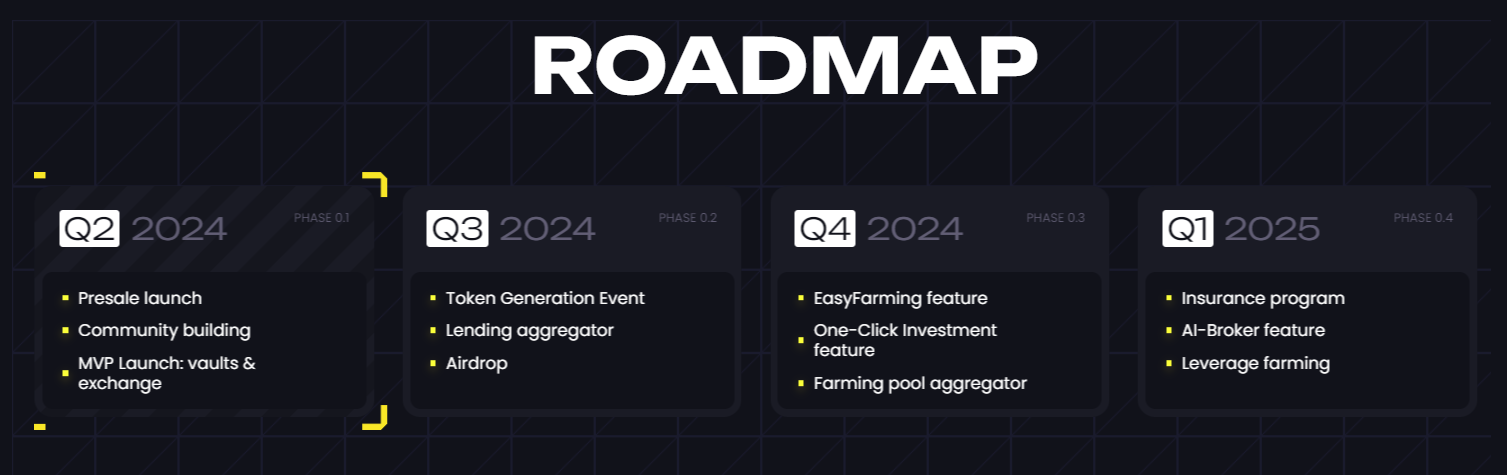 ROADMAP

Q2 2024 PHASE 0.1

- Presale launch
- Community building
- MVP Launch: vaults & exchange

Q3 2024 PHASE 0.2

- Token Generation Event
- Lending aggregator
- Airdrop

Q4 2024 PHASE 0.3

- EasyFarming feature
- One-Click Investment feature
- Farming pool aggregator

Q1 2025 PHASE 0.4

- Insurance program
- AI-Broker feature
- Leverage farming